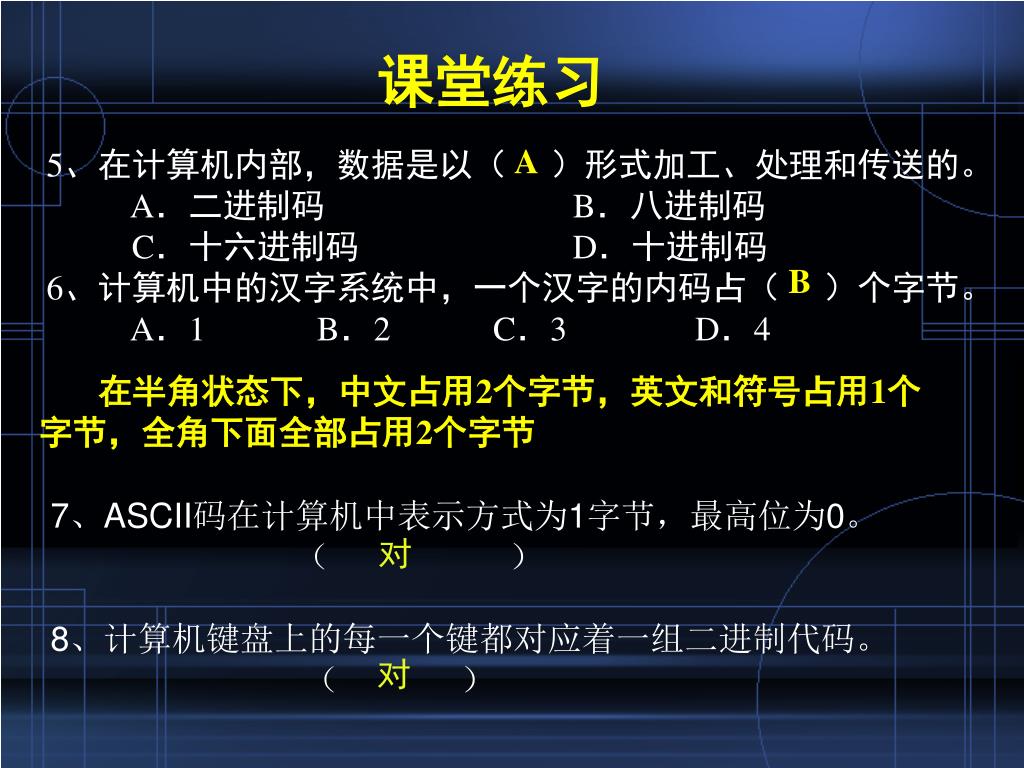 课堂练习

5、在计算机内部，数据是以（ A ）形式加工、处理和传送的。
A．二进制码　　B．八进制码
C．十六进制码　　D．十进制码

6、计算机中的汉字系统中，一个汉字的内码占（ B ）个字节。
A．1　　B．2　　C．3　　D．4

在半角状态下，中文占用2个字节，英文和符号占用1个字节，全角下面全部占用2个字节

7、ASCII码在计算机中表示方式为1字节，最高位为0。
（ 对 ）

8、计算机键盘上的每一个键都对应着一组二进制代码。
（ 对 ）